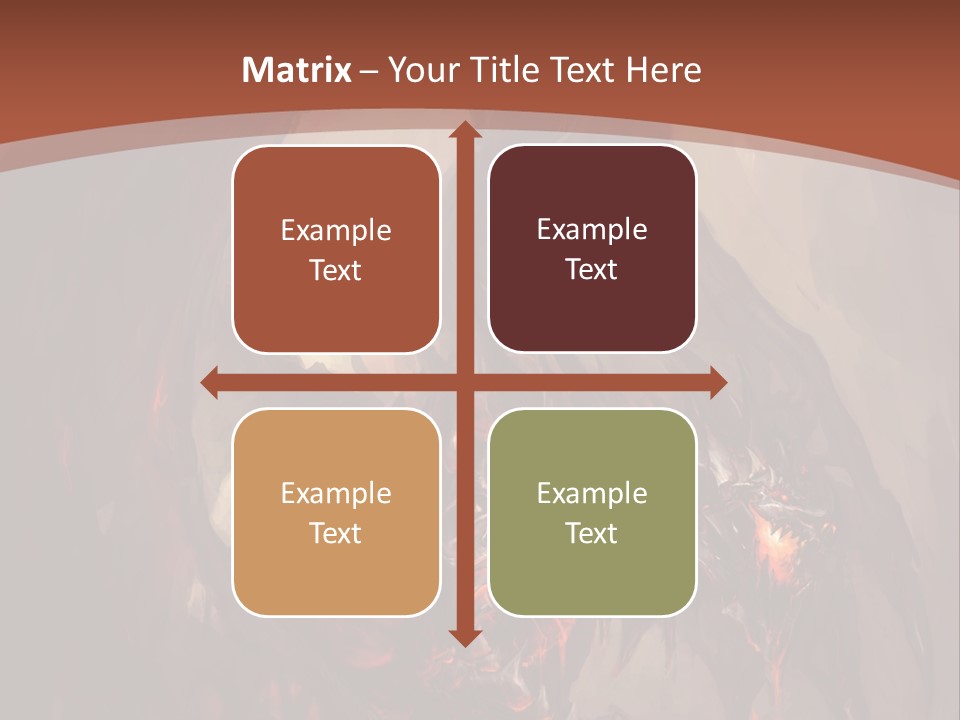 Matrix – Your Title Text Here

Example Text

Example Text

Example Text

Example Text